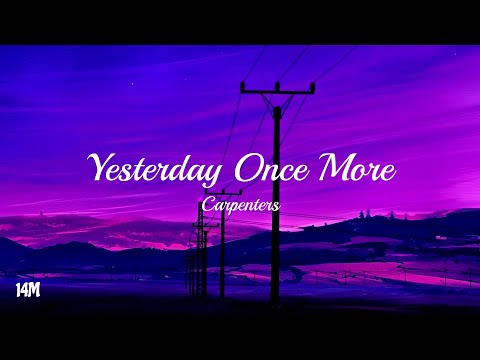 Yesterday Once More

Carpenters

14M